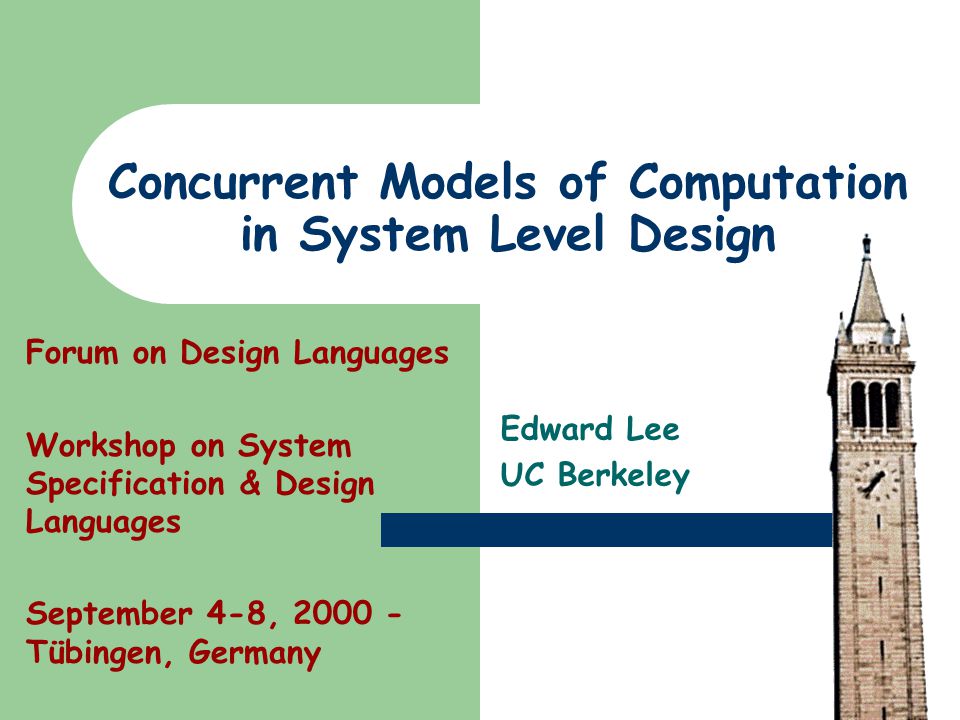 Concurrent Models of Computation in System Level Design

Forum on Design Languages

Workshop on System Specification & Design Languages

September 4-8, 2000 - Tübingen, Germany

Edward Lee
UC Berkeley